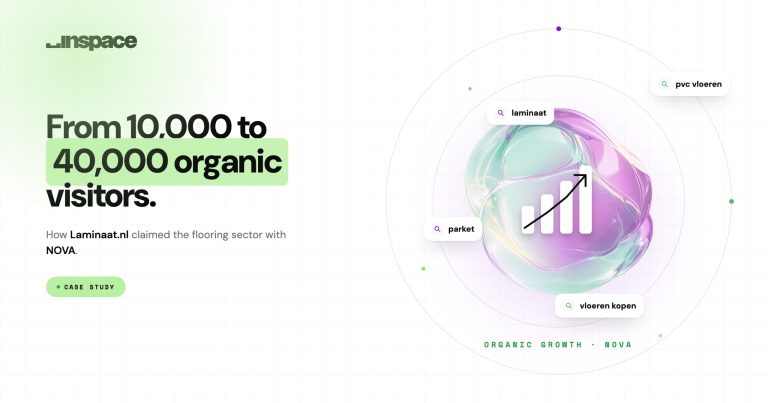 inspace

From 10.000 to 40,000 organic visitors.

How Laminaat.nl claimed the flooring sector with NOVA.

CASE STUDY

pvc vloeren

laminaat

parket

vloeren kopen

ORGANIC GROWTH · NOVA